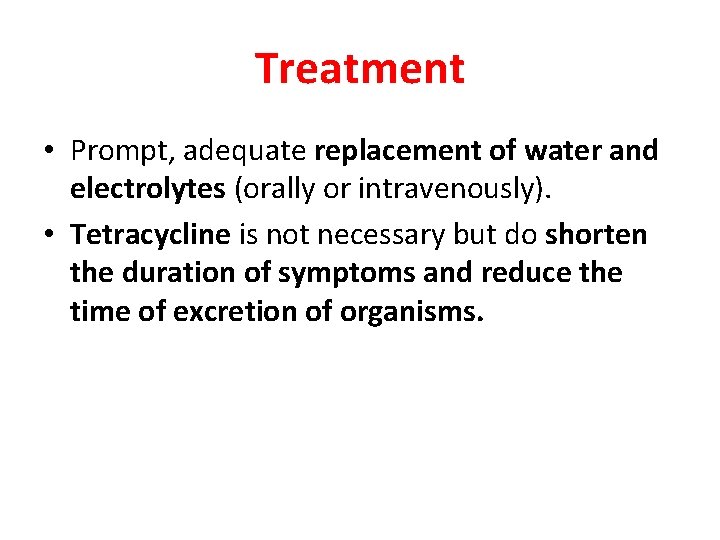 Treatment

• Prompt, adequate replacement of water and electrolytes (orally or intravenously).

• Tetracycline is not necessary but do shorten the duration of symptoms and reduce the time of excretion of organisms.